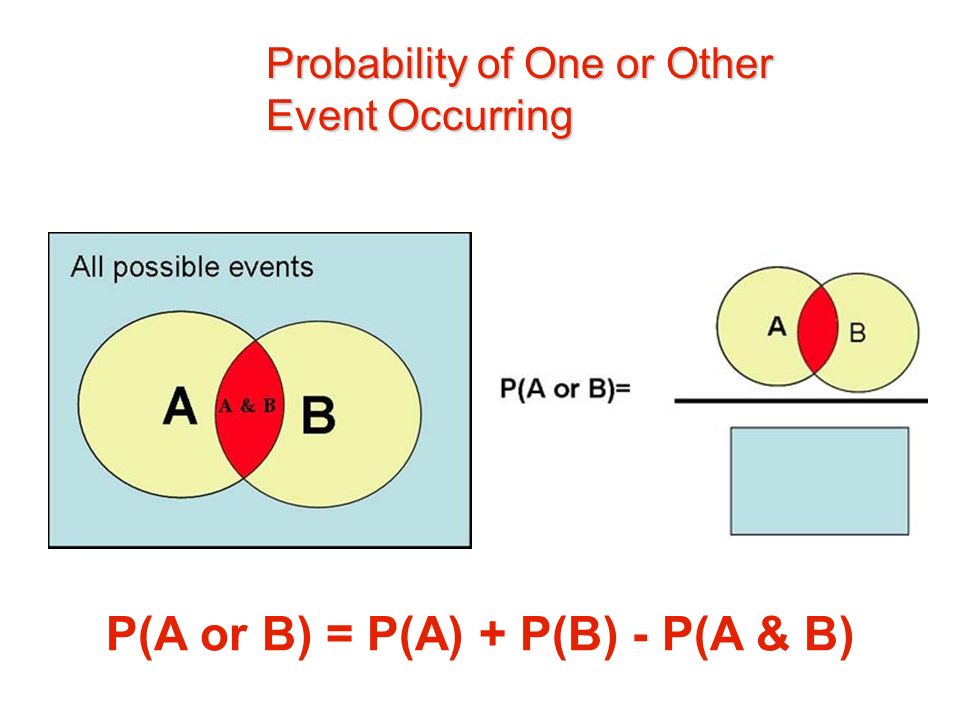 Probability of One or Other Event Occurring

All possible events

A

A & B

B

P(A or B)=

A

B

P(A or B) = P(A) + P(B) - P(A & B)